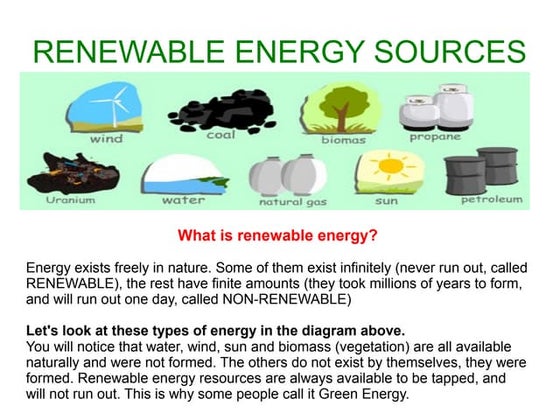 RENEWABLE ENERGY SOURCES

wind
coal
biomas
propane
Uranium
water
natural gas
sun
petroleum

What is renewable energy?

Energy exists freely in nature. Some of them exist infinitely (never run out, called RENEWABLE), the rest have finite amounts (they took millions of years to form, and will run out one day, called NON-RENEWABLE)

Let's look at these types of energy in the diagram above.
You will notice that water, wind, sun and biomass (vegetation) are all available naturally and were not formed. The others do not exist by themselves, they were formed. Renewable energy resources are always available to be tapped, and will not run out. This is why some people call it Green Energy.